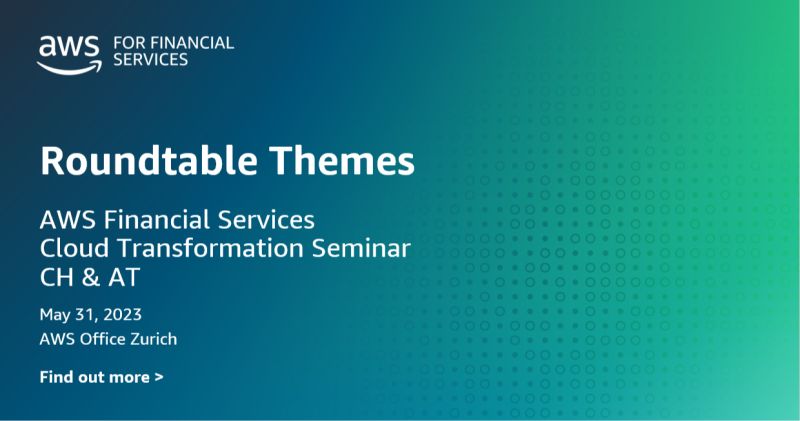 aws FOR FINANCIAL SERVICES

Roundtable Themes

AWS Financial Services Cloud Transformation Seminar CH & AT

May 31, 2023
AWS Office Zurich

Find out more >